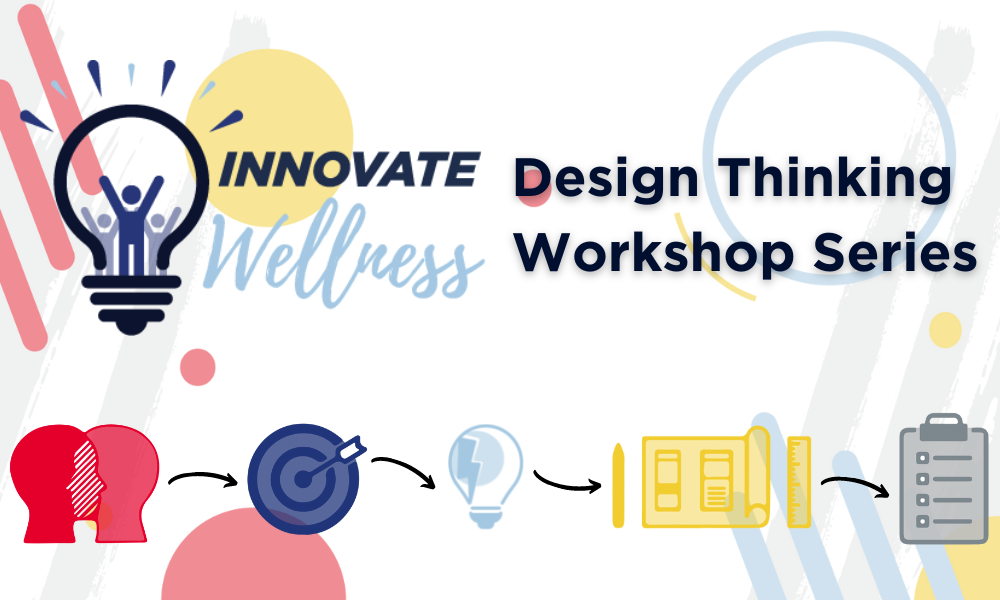 INNOVATE
Wellness

Design Thinking
Workshop Series